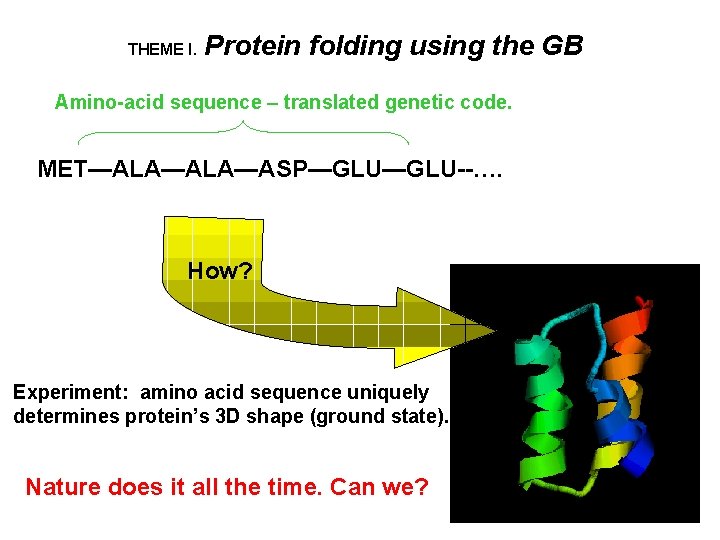 THEME I. Protein folding using the GB

Amino-acid sequence – translated genetic code.

MET—ALA—ALA—ASP—GLU—GLU--….

How?

Experiment: amino acid sequence uniquely determines protein's 3D shape (ground state).

Nature does it all the time. Can we?